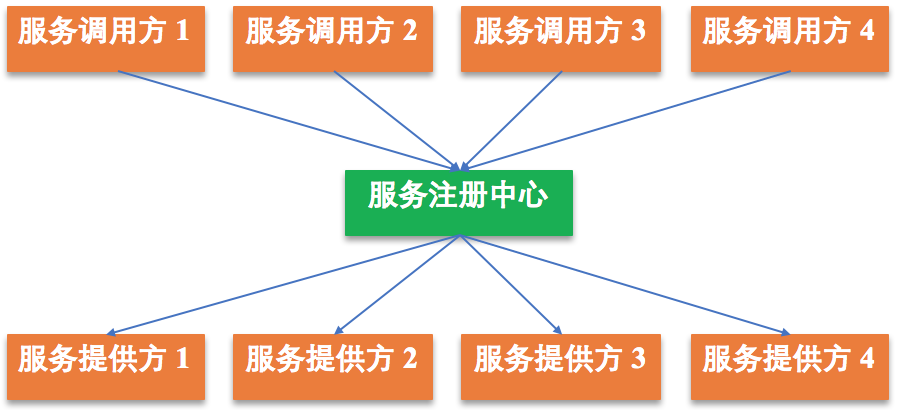 服务调用方 1

服务调用方 2

服务调用方 3

服务调用方 4

服务注册中心

服务提供方 1

服务提供方 2

服务提供方 3

服务提供方 4